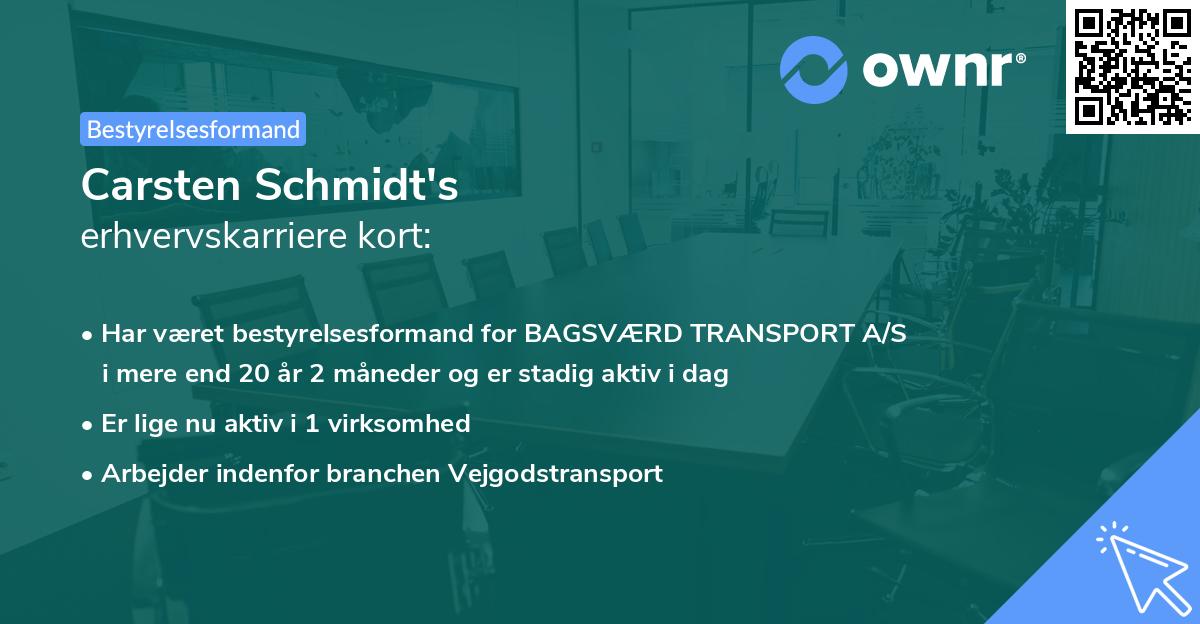 ownr®

Bestyrelsesformand

Carsten Schmidt's
erhvervskarriere kort:

• Har været bestyrelsesformand for BAGSVÆRD TRANSPORT A/S i mere end 20 år 2 måneder og er stadig aktiv i dag
• Er lige nu aktiv i 1 virksomhed
• Arbejder indenfor branchen Vejgodstransport